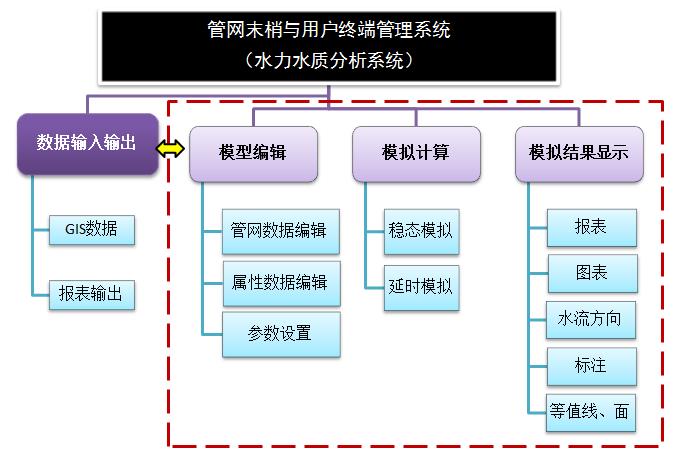 管网末梢与用户终端管理系统
（水力水质分析系统）

数据输入输出

GIS数据

报表输出

模型编辑

管网数据编辑

属性数据编辑

参数设置

模拟计算

稳态模拟

延时模拟

模拟结果显示

报表

图表

水流方向

标注

等值线、面